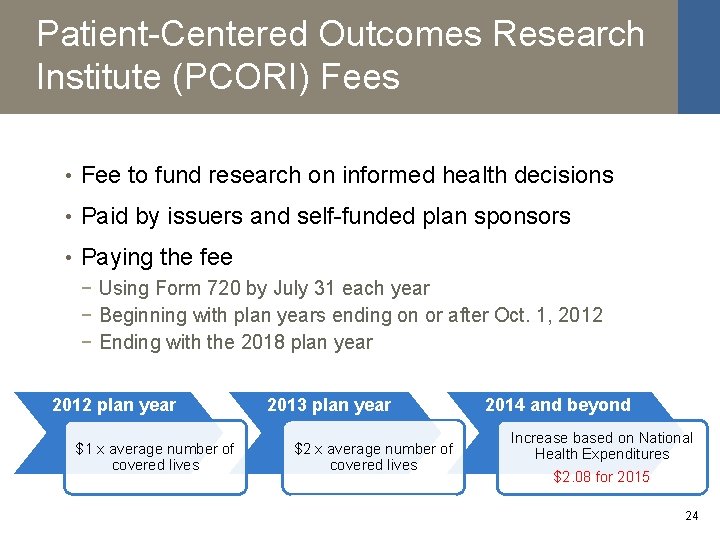 Patient-Centered Outcomes Research Institute (PCORI) Fees

• Fee to fund research on informed health decisions
• Paid by issuers and self-funded plan sponsors
• Paying the fee
− Using Form 720 by July 31 each year
− Beginning with plan years ending on or after Oct. 1, 2012
− Ending with the 2018 plan year

2012 plan year
\$1 x average number of covered lives

2013 plan year
\$2 x average number of covered lives

2014 and beyond
Increase based on National Health Expenditures
\$2.08 for 2015

24